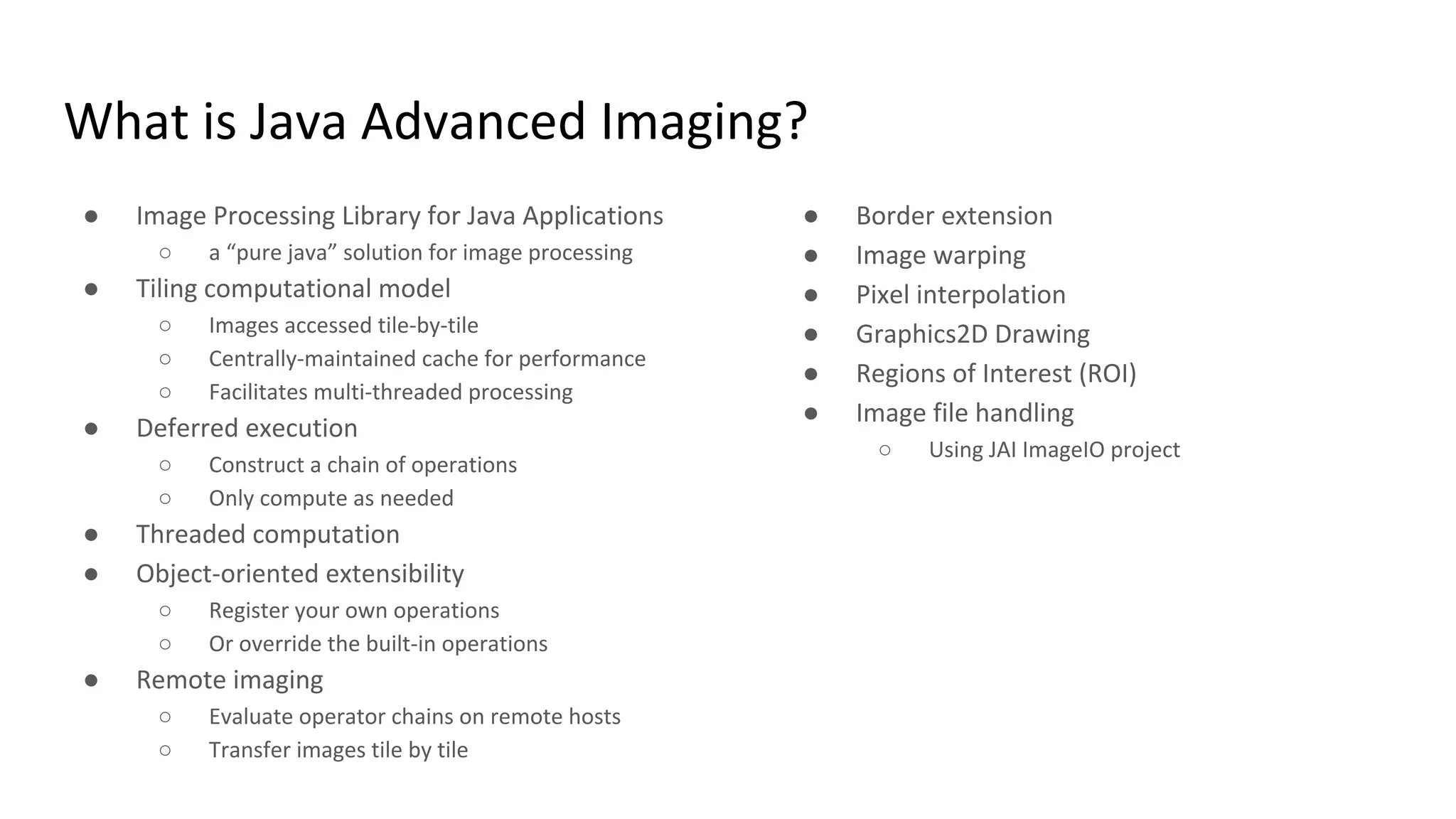 What is Java Advanced Imaging?

● Image Processing Library for Java Applications
○ a “pure java” solution for image processing
● Tiling computational model
○ Images accessed tile-by-tile
○ Centrally-maintained cache for performance
○ Facilitates multi-threaded processing
● Deferred execution
○ Construct a chain of operations
○ Only compute as needed
● Threaded computation
● Object-oriented extensibility
○ Register your own operations
○ Or override the built-in operations
● Remote imaging
○ Evaluate operator chains on remote hosts
○ Transfer images tile by tile

● Border extension
● Image warping
● Pixel interpolation
● Graphics2D Drawing
● Regions of Interest (ROI)
● Image file handling
○ Using JAI ImageIO project